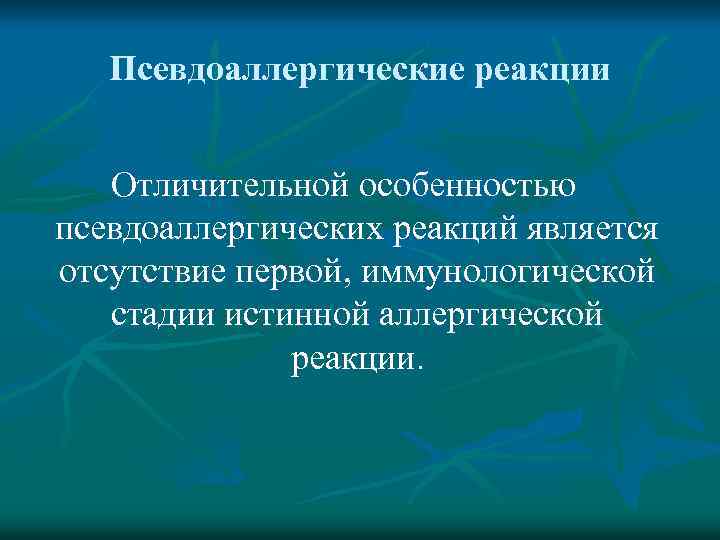 Псевдоаллергические реакции

Отличительной особенностью псевдоаллергических реакций является отсутствие первой, иммунологической стадии истинной аллергической реакции.